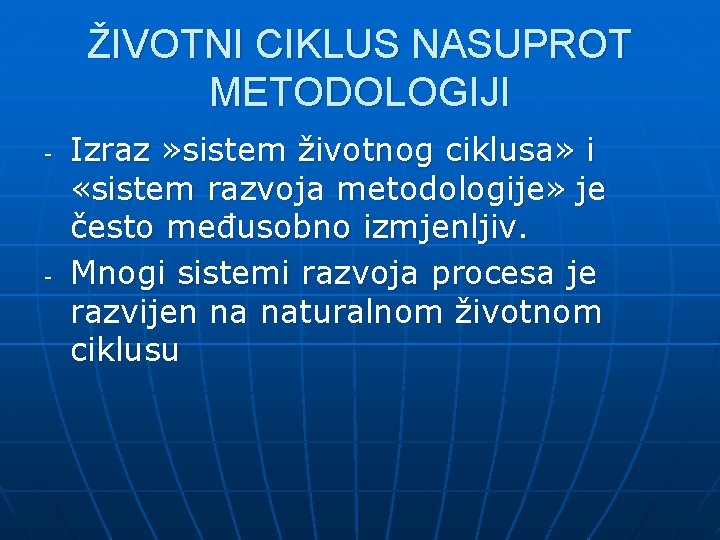 ŽIVOTNI CIKLUS NASUPROT METODOLOGIJI

- Izraz »sistem životnog ciklusa» i «sistem razvoja metodologije» je često međusobno izmjenljiv.
- Mnogi sistemi razvoja procesa je razvijen na naturalnom životnom ciklusu